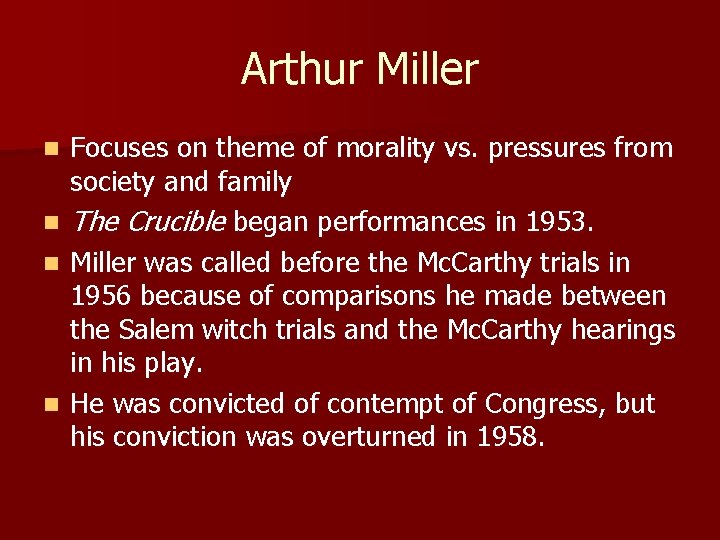 Arthur Miller

- Focuses on theme of morality vs. pressures from society and family
- The Crucible began performances in 1953.
- Miller was called before the McCarthy trials in 1956 because of comparisons he made between the Salem witch trials and the McCarthy hearings in his play.
- He was convicted of contempt of Congress, but his conviction was overturned in 1958.